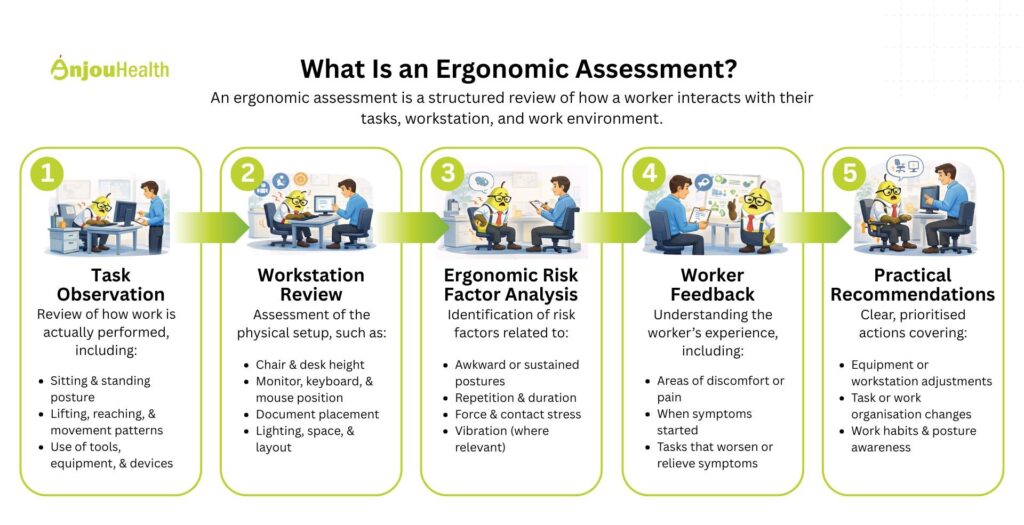 AnjouHealth

What Is an Ergonomic Assessment?

An ergonomic assessment is a structured review of how a worker interacts with their tasks, workstation, and work environment.

1

Task Observation

Review of how work is actually performed, including:

- Sitting & standing posture
- Lifting, reaching, & movement patterns
- Use of tools, equipment, & devices

2

Workstation Review

Assessment of the physical setup, such as:

- Chair & desk height
- Monitor, keyboard, & mouse position
- Document placement
- Lighting, space, & layout

3

Ergonomic Risk Factor Analysis

Identification of risk factors related to:

- Awkward or sustained postures
- Repetition & duration
- Force & contact stress
- Vibration (where relevant)

4

Worker Feedback

Understanding the worker's experience, including:

- Areas of discomfort or pain
- When symptoms started
- Tasks that worsen or relieve symptoms

5

Practical Recommendations

Clear, prioritised actions covering:

- Equipment or workstation adjustments
- Task or work organisation changes
- Work habits & posture awareness